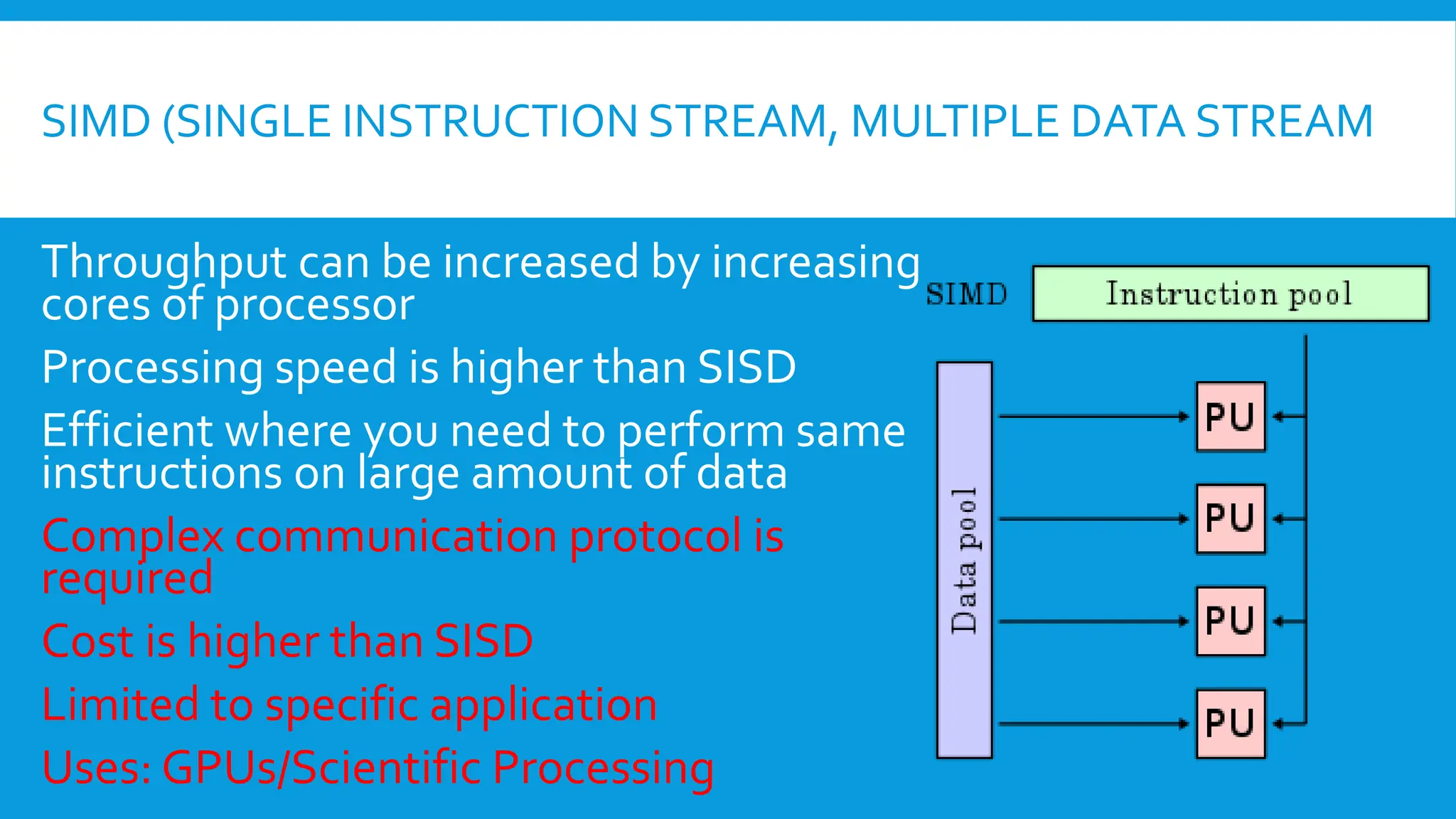 SIMD (SINGLE INSTRUCTION STREAM, MULTIPLE DATA STREAM

Throughput can be increased by increasing cores of processor

Processing speed is higher than SISD

Efficient where you need to perform same instructions on large amount of data

Complex communication protocol is required

Cost is higher than SISD

Limited to specific application

Uses: GPUs/Scientific Processing

SIMD

Instruction pool

Data pool

PU

PU

PU

PU